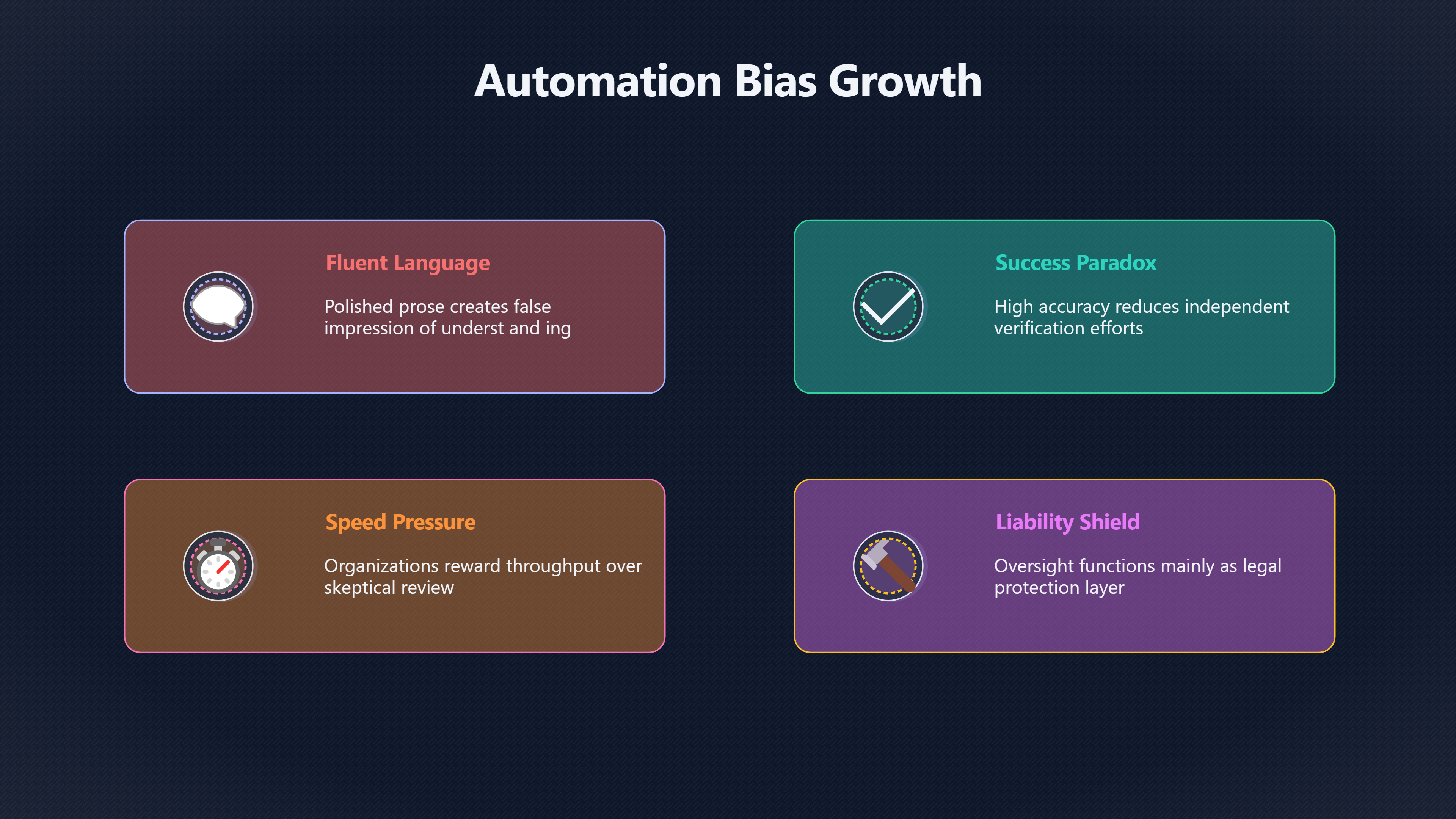 Automation Bias Growth

Fluent Language

Polished prose creates false impression of underst and ing

Success Paradox

High accuracy reduces independent verification efforts

Speed Pressure

Organizations reward throughput over skeptical review

Liability Shield

Oversight functions mainly as legal protection layer